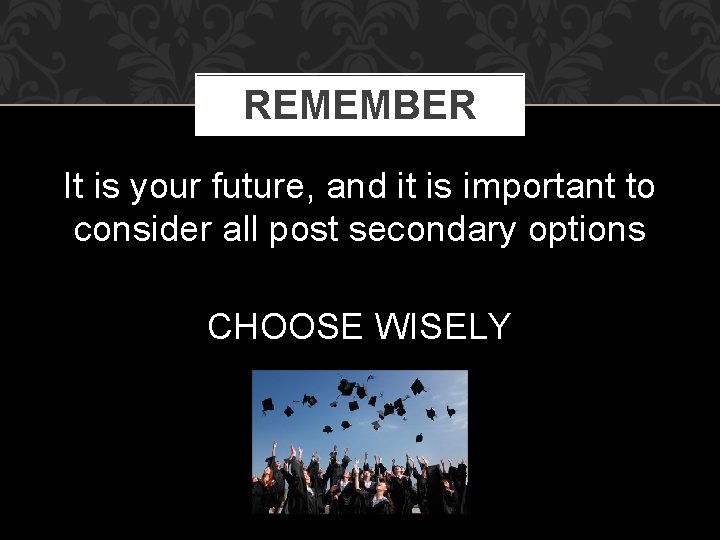 REMEMBER

It is your future, and it is important to consider all post secondary options

CHOOSE WISELY